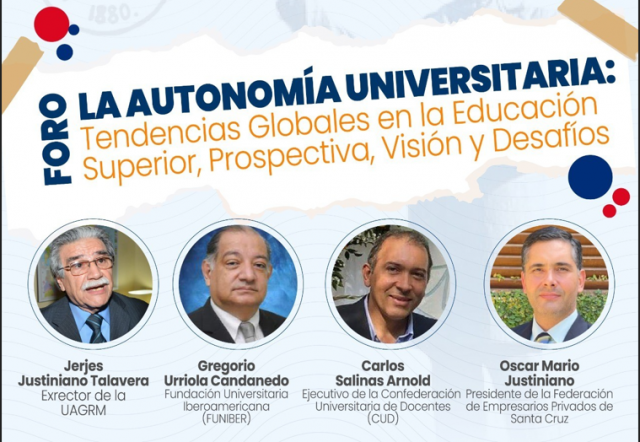 1880.

FORO

LA AUTONOMÍA UNIVERSITARIA:
Tendencias Globales en la Educación Superior, Prospectiva, Visión y Desafíos

Jerjes Justiniano Talavera
Exrector de la UAGRM

Gregorio Urriola Candanedo
Fundación Universitaria Iberoamericana (FUNIBER)

Carlos Salinas Arnold
Ejecutivo de la Confederación Universitaria de Docentes (CUD)

Oscar Mario Justiniano
Presidente de la Federación de Empresarios Privados de Santa Cruz